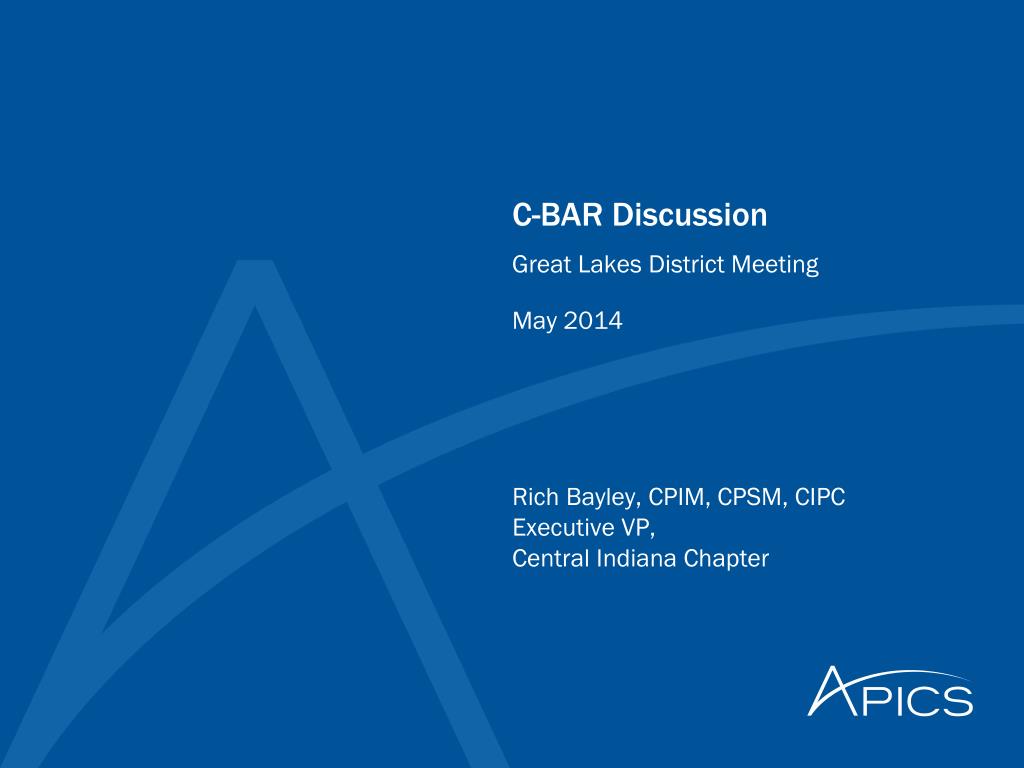 C-BAR Discussion

Great Lakes District Meeting

May 2014

Rich Bayley, CPIM, CPSM, CIPC
Executive VP,
Central Indiana Chapter

APICS